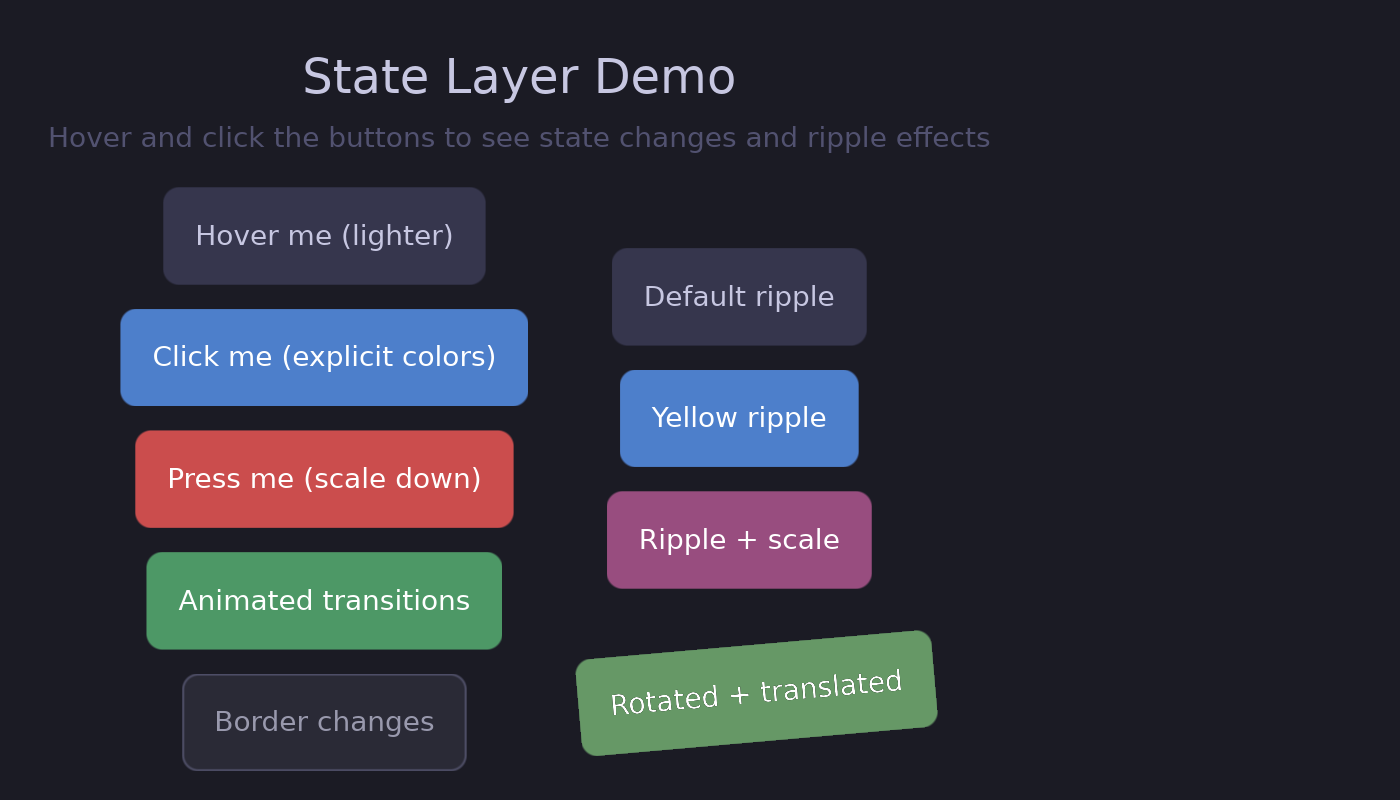 State Layer Demo

Hover and click the buttons to see state changes and ripple effects

Hover me (lighter)

Click me (explicit colors)

Press me (scale down)

Animated transitions

Border changes

Default ripple

Yellow ripple

Ripple + scale

Rotated + translated